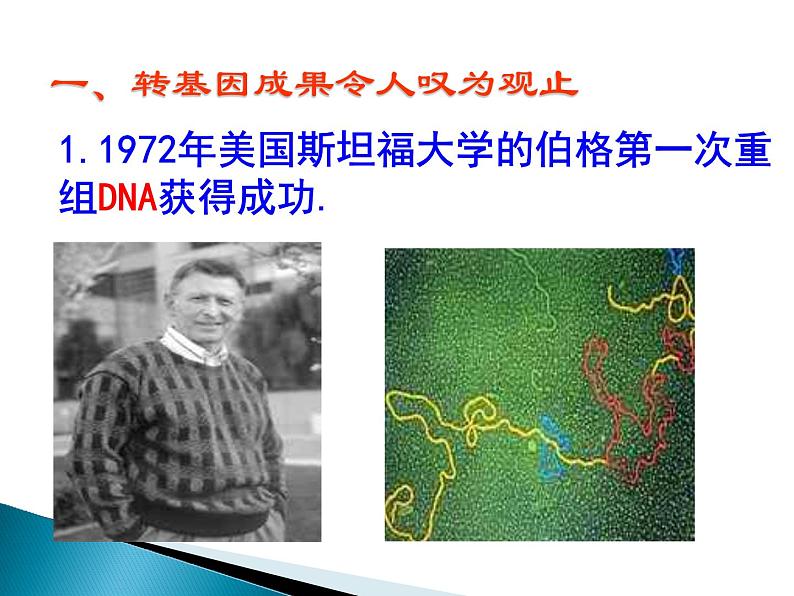 一、转基因成果令人叹为观止

1.1972年美国斯坦福大学的伯格第一次重组DNA获得成功.